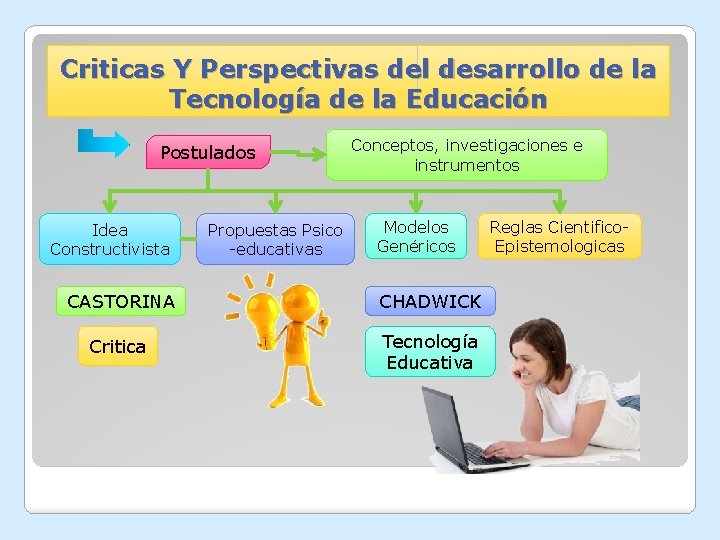 Criticas Y Perspectivas del desarrollo de la Tecnología de la Educación

Postulados

Conceptos, investigaciones e instrumentos

Idea Constructivista

Propuestas Psico -educativas

Modelos Genéricos

Reglas Cientifico-Epistemologicas

CASTORINA

Critica

CHADWICK

Tecnología Educativa